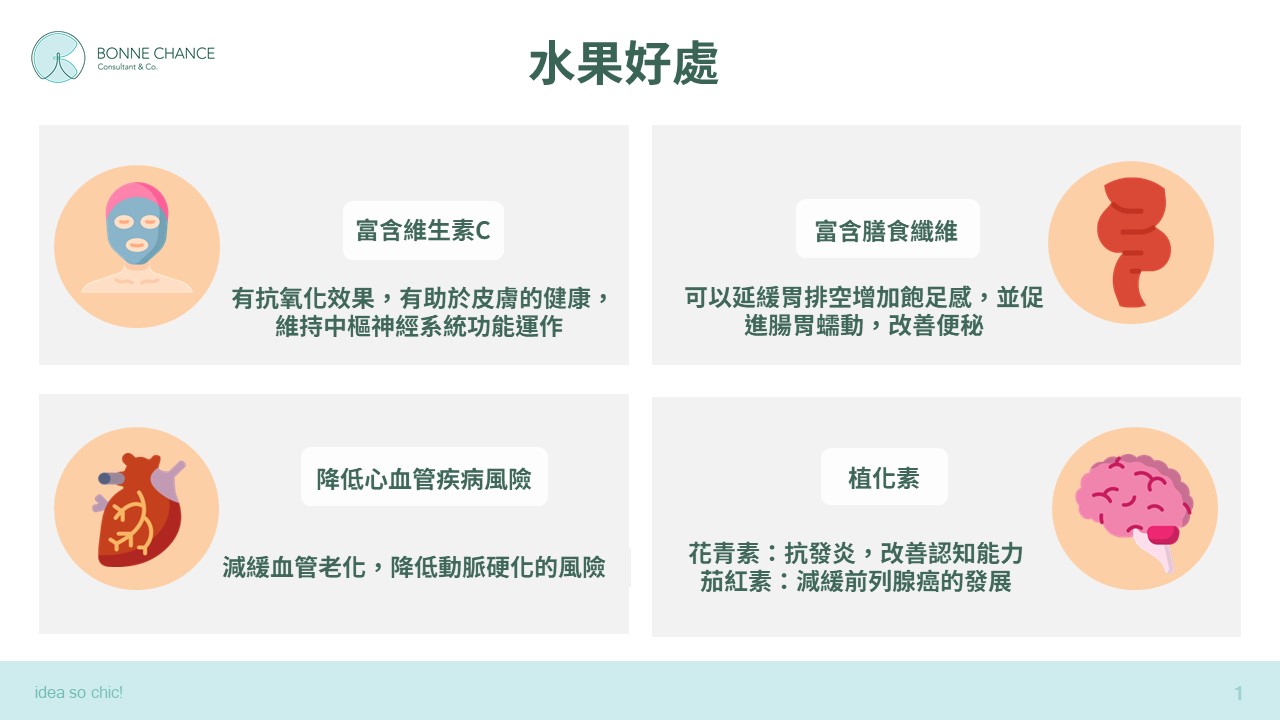 BONNE CHANCE
Consultant & Co.

水果好處

富含維生素C

有抗氧化效果，有助於皮膚的健康，維持中樞神經系統功能運作

富含膳食纖維

可以延緩胃排空增加飽足感，並促進腸胃蠕動，改善便秘

降低心血管疾病風險

減緩血管老化，降低動脈硬化的風險

植化素

花青素：抗發炎，改善認知能力
茄紅素：減緩前列腺癌的發展

idea so chic!

1